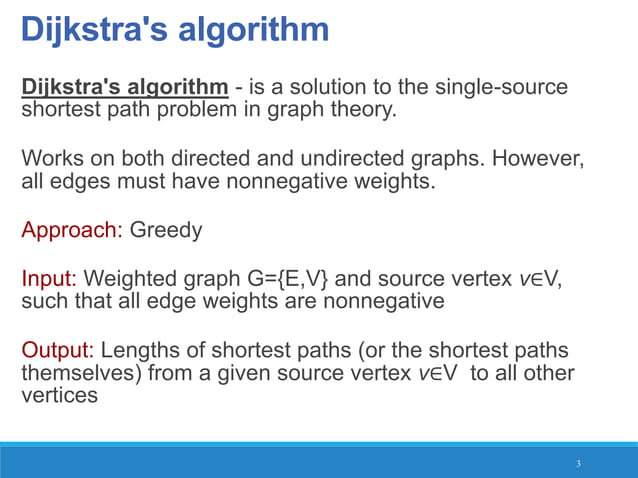 Dijkstra's algorithm

Dijkstra's algorithm - is a solution to the single-source shortest path problem in graph theory.

Works on both directed and undirected graphs. However, all edges must have nonnegative weights.

Approach: Greedy

Input: Weighted graph G={E,V} and source vertex $v \in V$, such that all edge weights are nonnegative

Output: Lengths of shortest paths (or the shortest paths themselves) from a given source vertex $v \in V$ to all other vertices

3